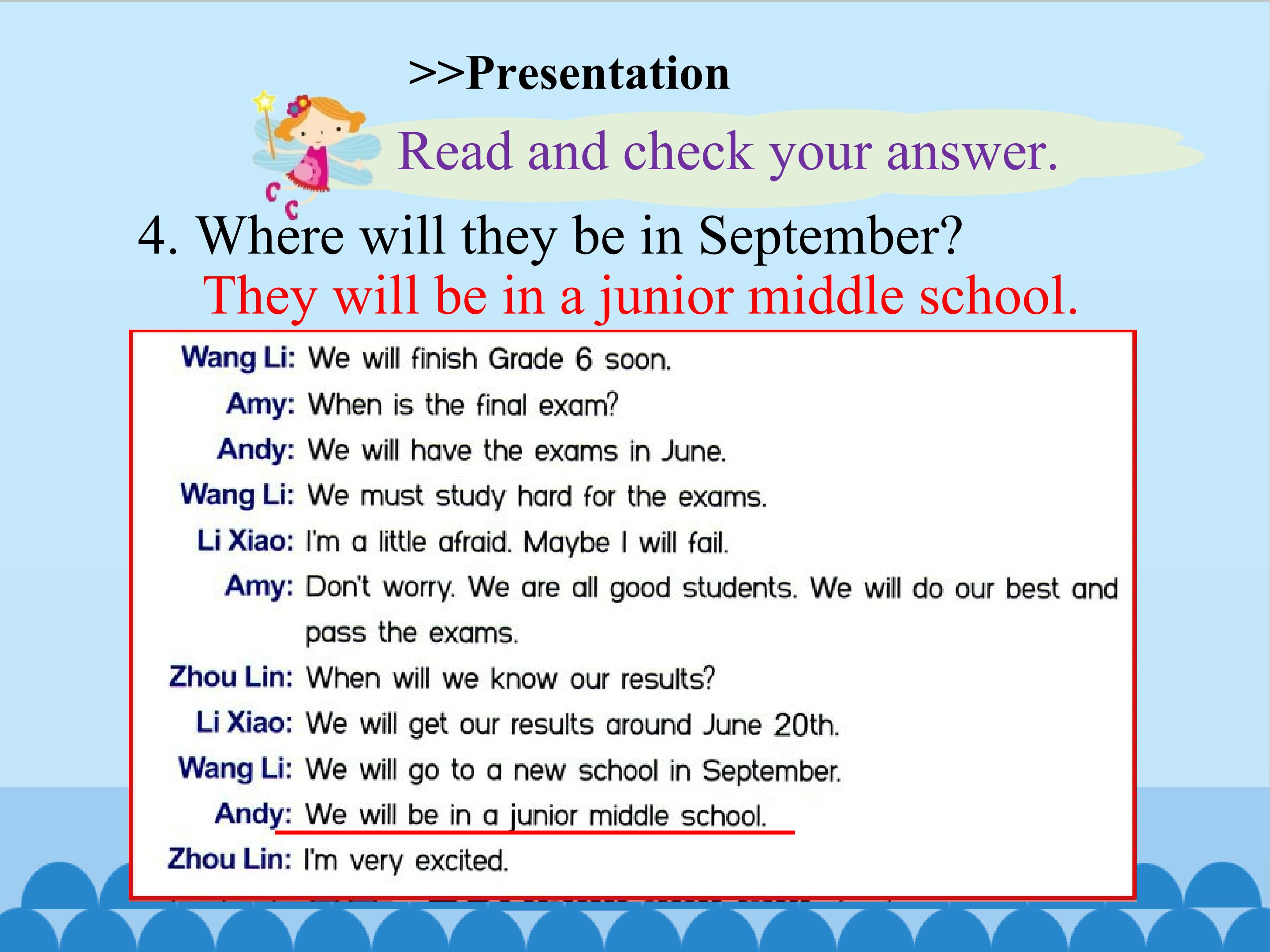 >>Presentation

Read and check your answer.

4. Where will they be in September?
They will be in a junior middle school.

Wang Li: We will finish Grade 6 soon.
Amy: When is the final exam?
Andy: We will have the exams in June.
Wang Li: We must study hard for the exams.
Li Xiao: I'm a little afraid. Maybe I will fail.
Amy: Don't worry. We are all good students. We will do our best and pass the exams.
Zhou Lin: When will we know our results?
Li Xiao: We will get our results around June 20th.
Wang Li: We will go to a new school in September.
Andy: We will be in a junior middle school.
Zhou Lin: I'm very excited.